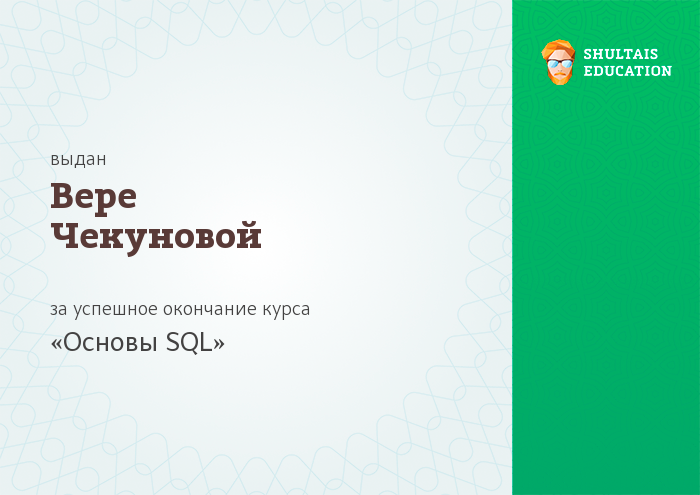 SHULTAIS EDUCATION

выдан

Вере Чекуновой

за успешное окончание курса

«Основы SQL»